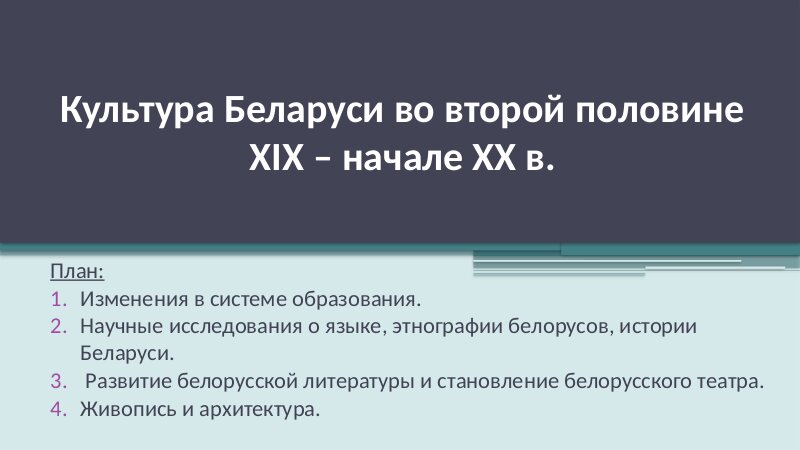 Культура Беларуси во второй половине XIX – начале XX в.

План:
1. Изменения в системе образования.
2. Научные исследования о языке, этнографии белорусов, истории Беларуси.
3. Развитие белорусской литературы и становление белорусского театра.
4. Живопись и архитектура.